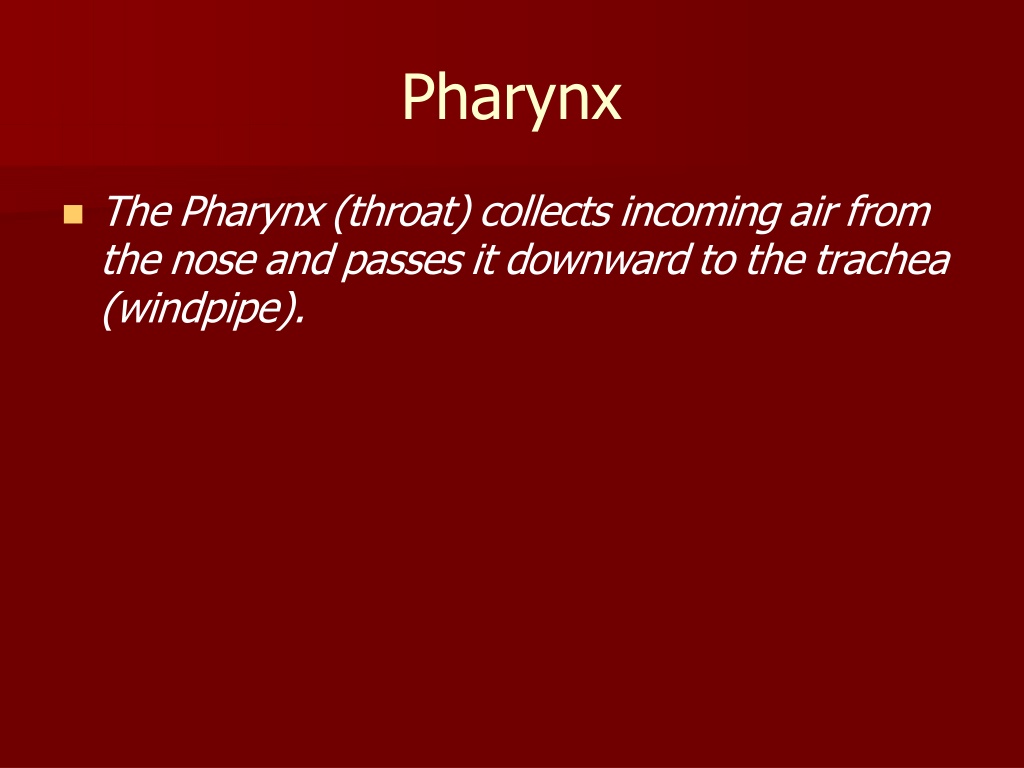 Pharynx

The Pharynx (throat) collects incoming air from the nose and passes it downward to the trachea (windpipe).